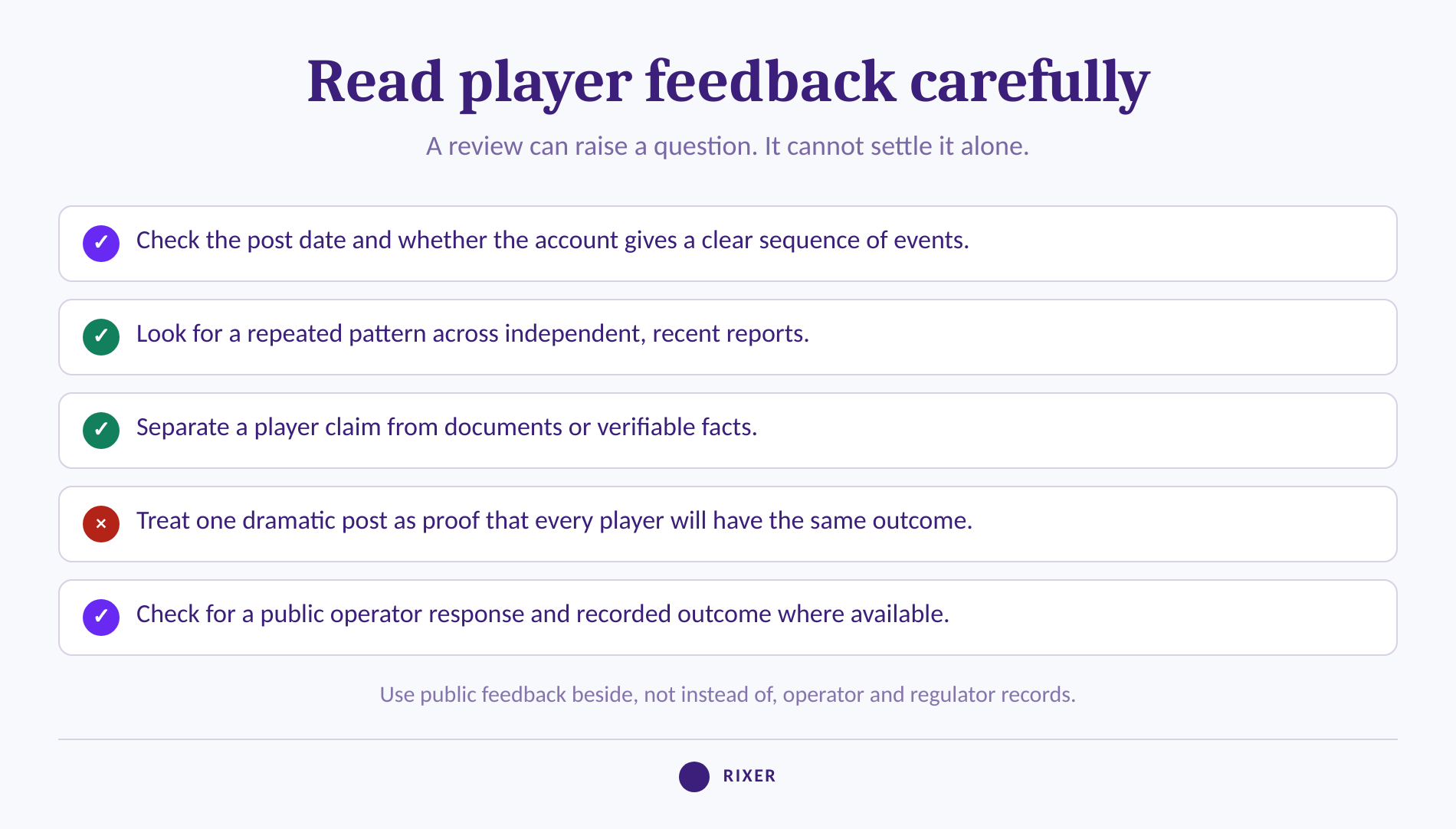 Read player feedback carefully

A review can raise a question. It cannot settle it alone.

✓ Check the post date and whether the account gives a clear sequence of events.

✓ Look for a repeated pattern across independent, recent reports.

✓ Separate a player claim from documents or verifiable facts.

× Treat one dramatic post as proof that every player will have the same outcome.

✓ Check for a public operator response and recorded outcome where available.

Use public feedback beside, not instead of, operator and regulator records.

RIXER